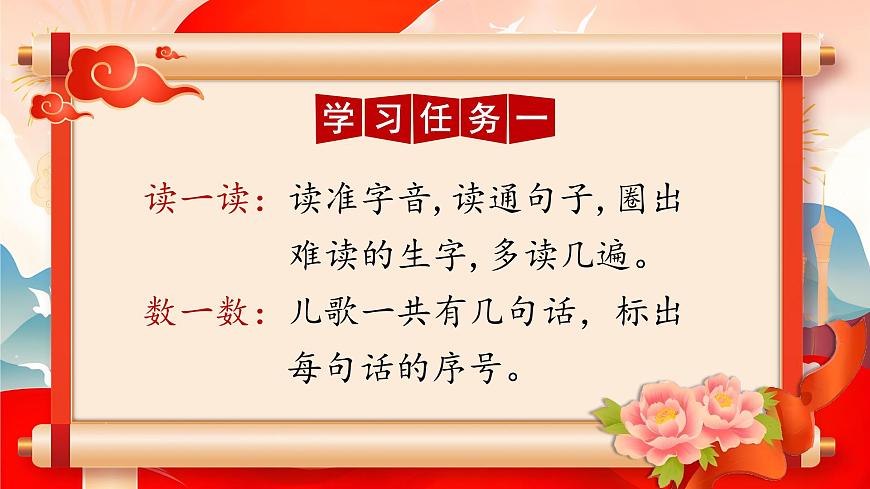 学习任务一

读一读：读准字音，读通句子，圈出难读的生字，多读几遍。

数一数：儿歌一共有几句话，标出每句话的序号。